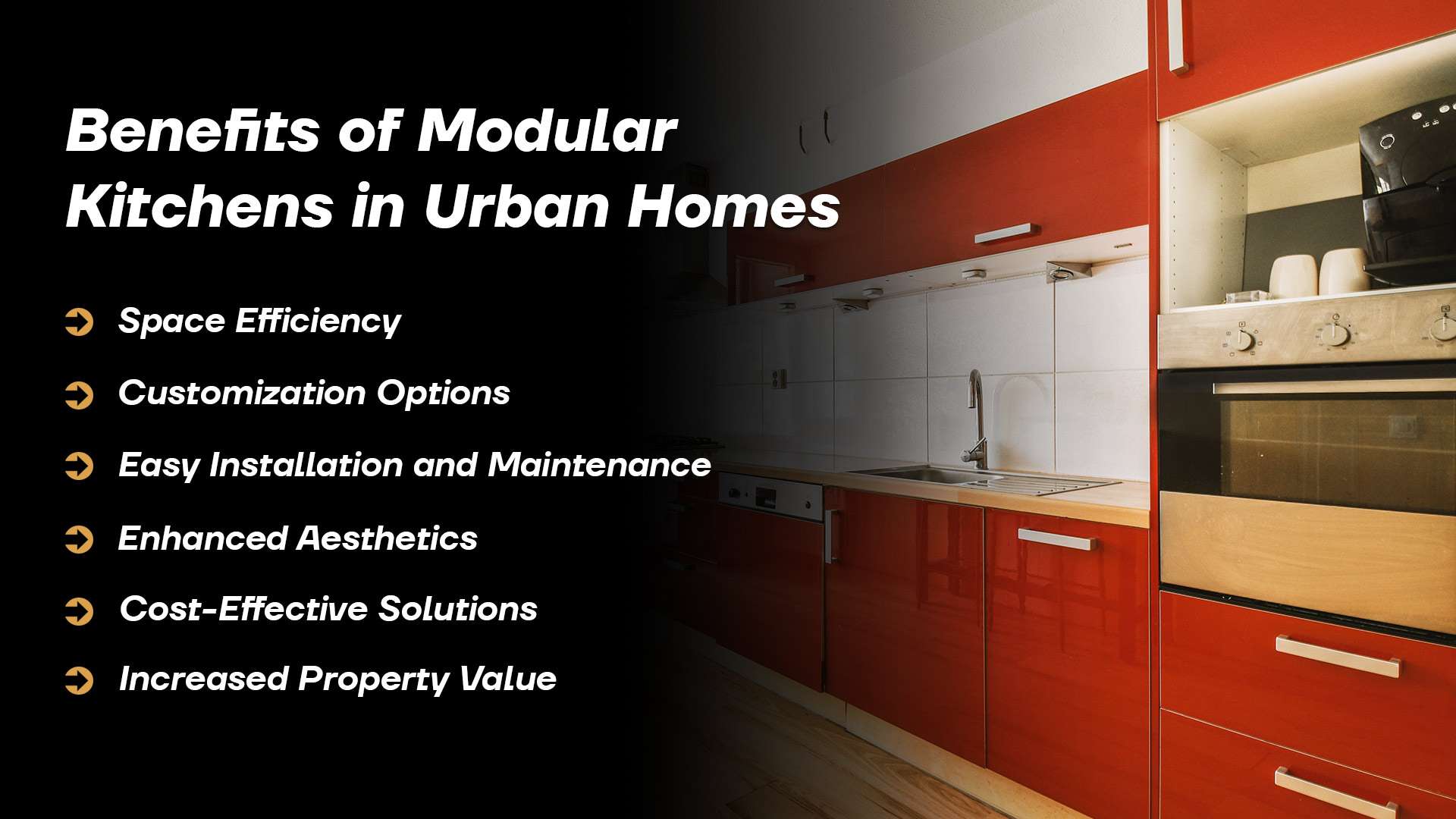 Benefits of Modular Kitchens in Urban Homes

Space Efficiency

Customization Options

Easy Installation and Maintenance

Enhanced Aesthetics

Cost-Effective Solutions

Increased Property Value